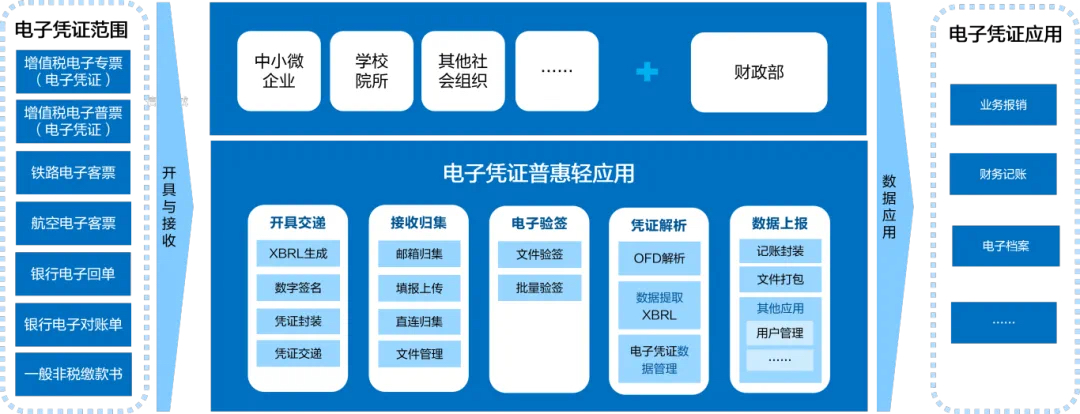 电子凭证范围

增值税电子专票（电子凭证）

增值税电子普票（电子凭证）

铁路电子客票

航空电子客票

银行电子回单

银行电子对账单

一般非税缴款书

开具与接收

中小微企业

学校院所

其他社会组织

……

财政部

电子凭证普惠轻应用

开具交递

XBRL生成

数字签名

凭证封装

凭证交递

接收归集

邮箱归集

填报上传

直连归集

文件管理

电子验签

文件验签

批量验签

凭证解析

OFD解析

数据提取XBRL

电子凭证数据管理

数据上报

记账封装

文件打包

其他应用

用户管理

……

数据应用

电子凭证应用

业务报销

财务记账

电子档案

……